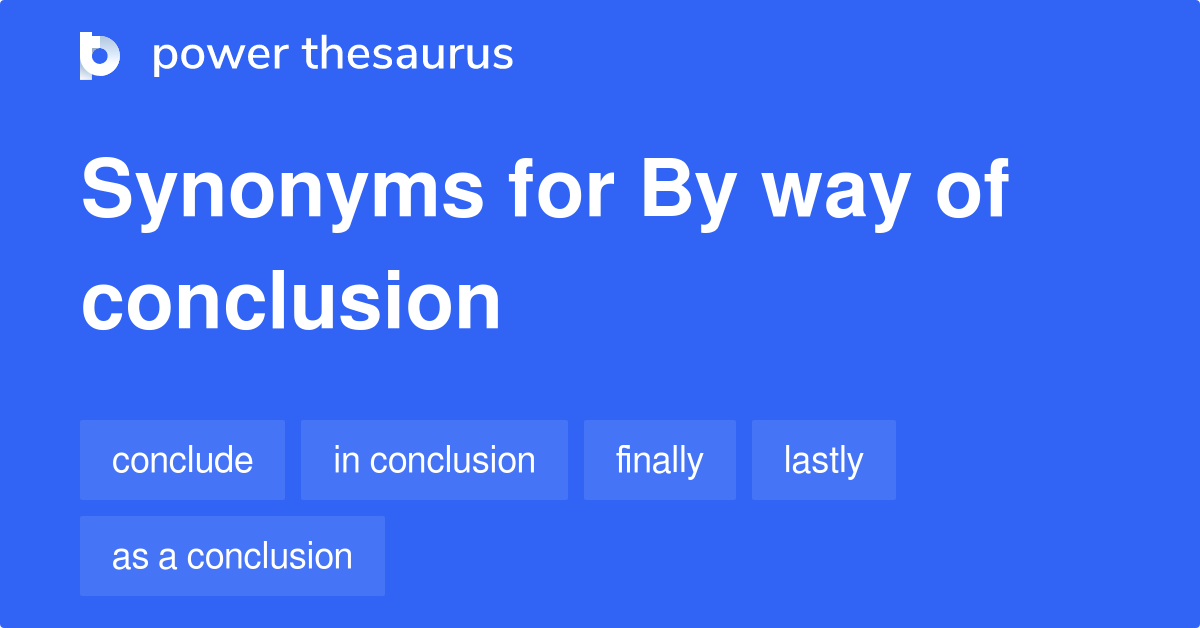 power thesaurus

Synonyms for By way of conclusion

conclude

in conclusion

finally

lastly

as a conclusion